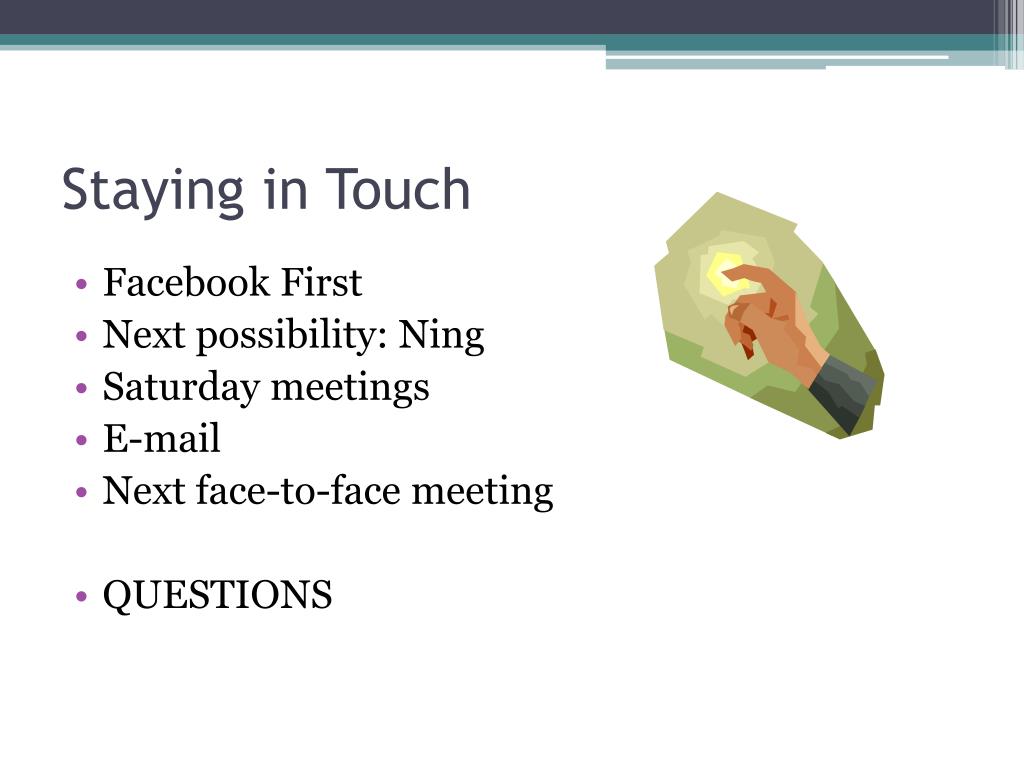 Staying in Touch

• Facebook First
• Next possibility: Ning
• Saturday meetings
• E-mail
• Next face-to-face meeting

• QUESTIONS